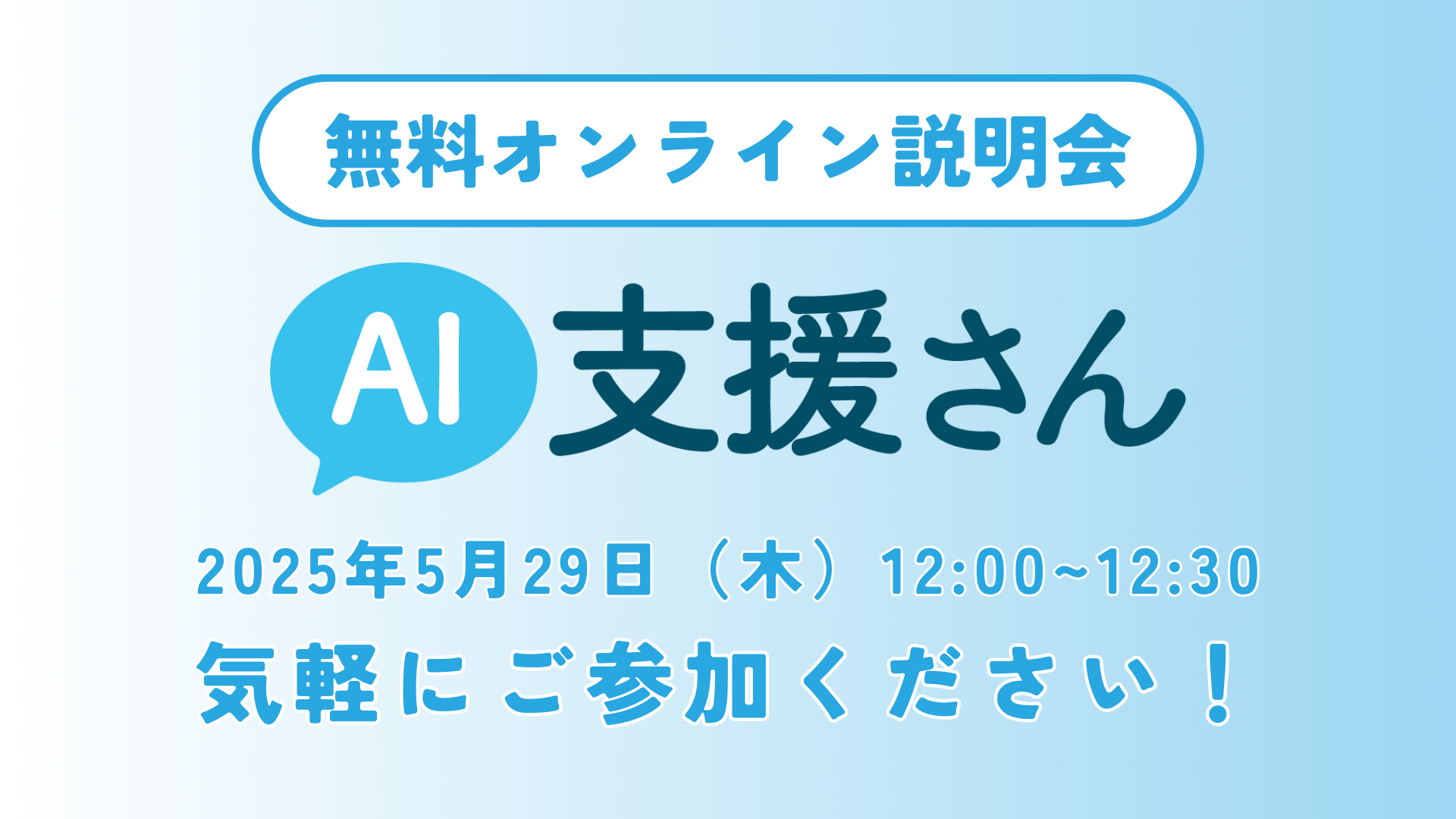 無料オンライン説明会

AI 支援さん

2025年5月29日（木）12:00~12:30

気軽にご参加ください！